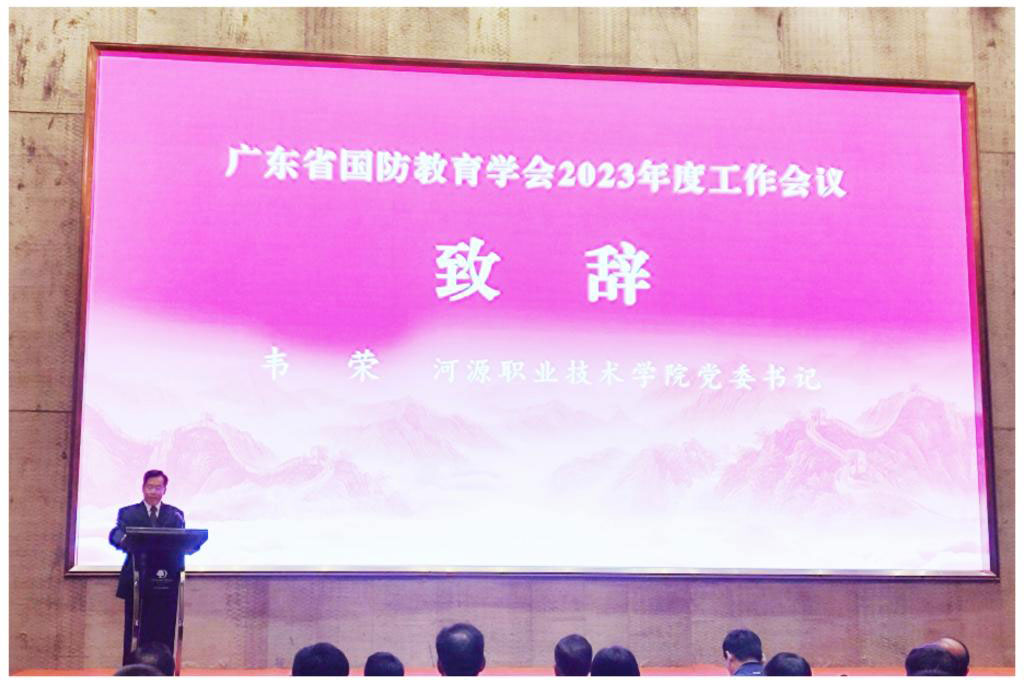 广东省国防教育学会2023年度工作会议

致 辞

韦 荣 河源职业技术学院党委书记